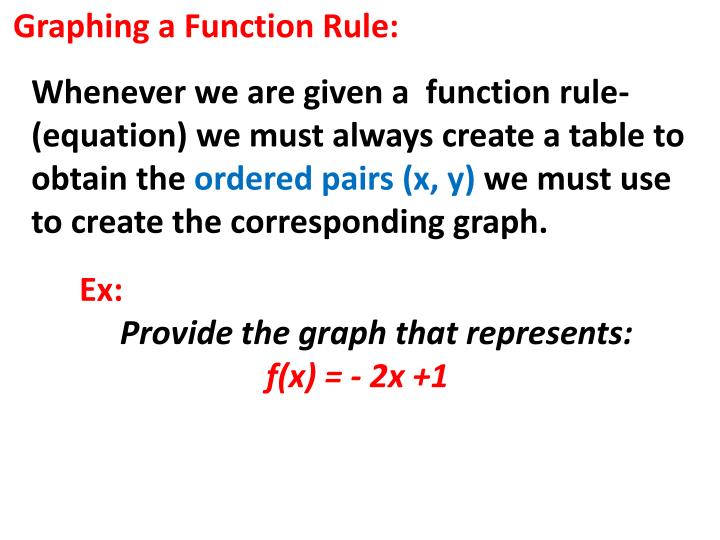 Graphing a Function Rule:

Whenever we are given a function rule- (equation) we must always create a table to obtain the ordered pairs (x, y) we must use to create the corresponding graph.

Ex:

Provide the graph that represents:

$f(x) = -2x + 1$